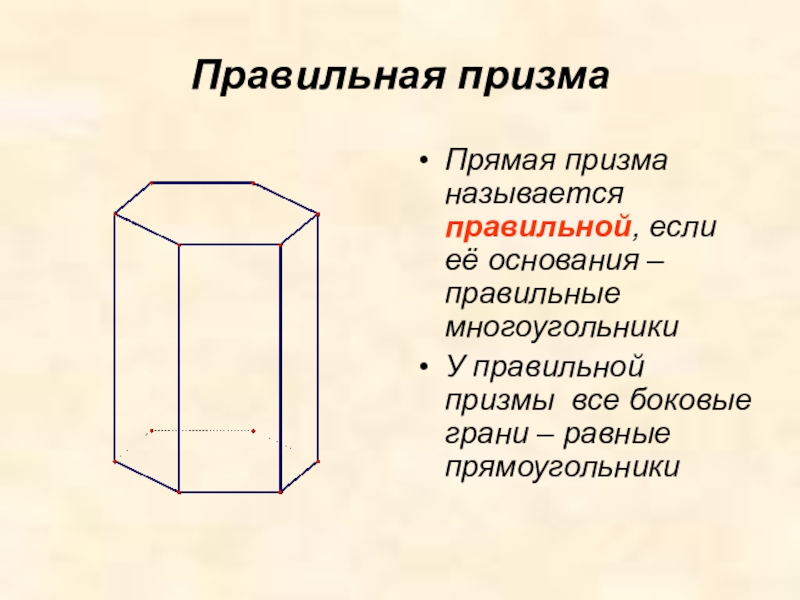 Правильная призма

• Прямая призма называется правильной, если её основания – правильные многоугольники

• У правильной призмы все боковые грани – равные прямоугольники